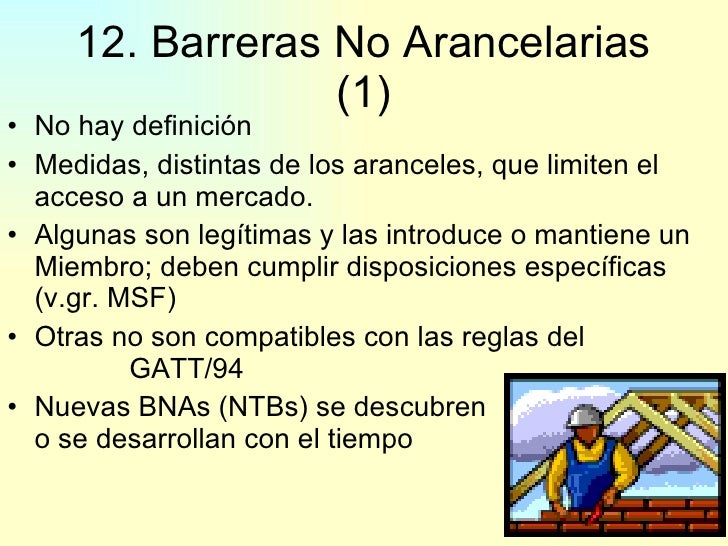 12. Barreras No Arancelarias (1)

• No hay definición
• Medidas, distintas de los aranceles, que limiten el acceso a un mercado.
• Algunas son legítimas y las introduce o mantiene un Miembro; deben cumplir disposiciones específicas (v.gr. MSF)
• Otras no son compatibles con las reglas del GATT/94
• Nuevas BNAs (NTBs) se descubren o se desarrollan con el tiempo